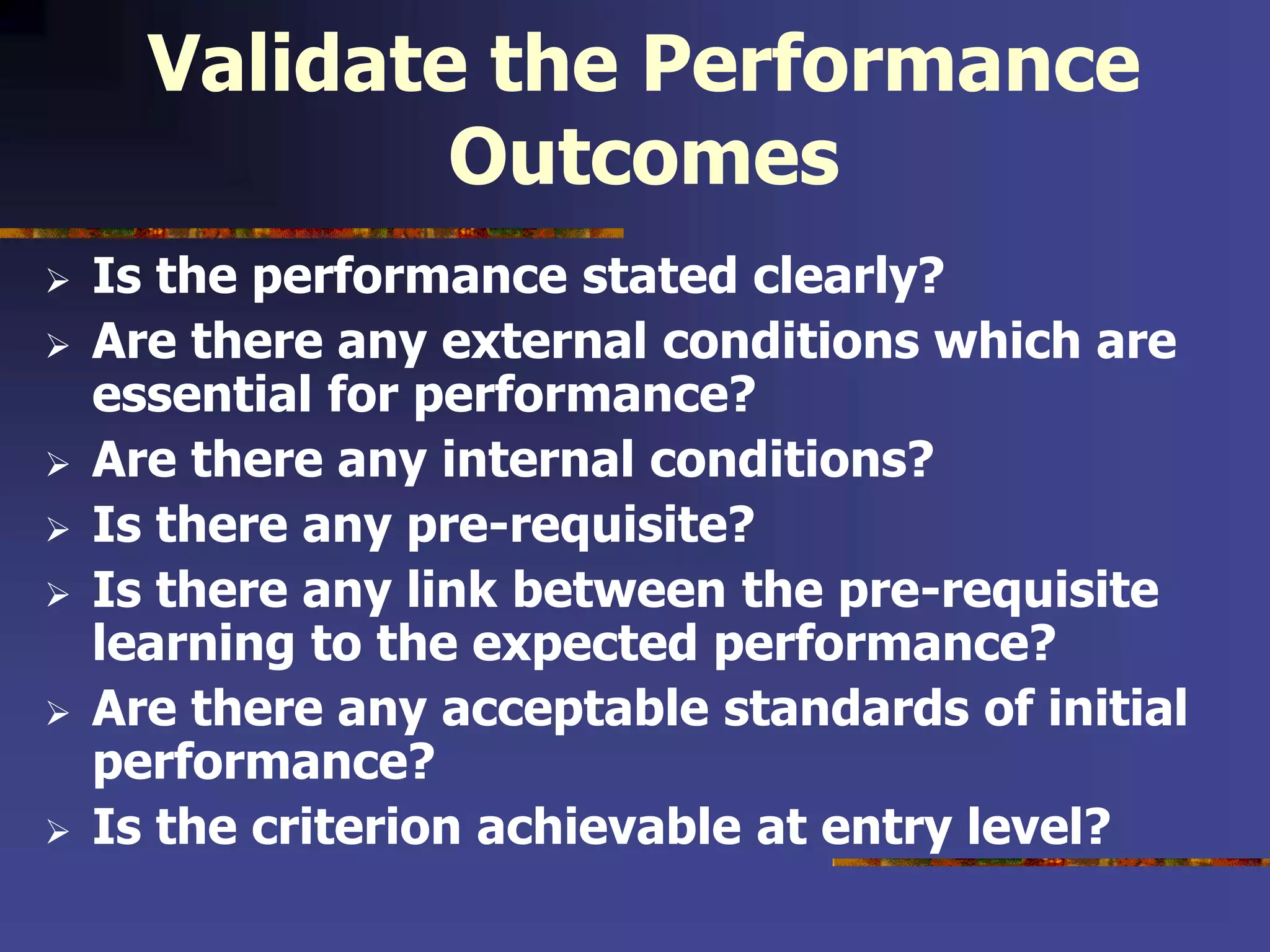 Validate the Performance Outcomes

➢ Is the performance stated clearly?
➢ Are there any external conditions which are essential for performance?
➢ Are there any internal conditions?
➢ Is there any pre-requisite?
➢ Is there any link between the pre-requisite learning to the expected performance?
➢ Are there any acceptable standards of initial performance?
➢ Is the criterion achievable at entry level?